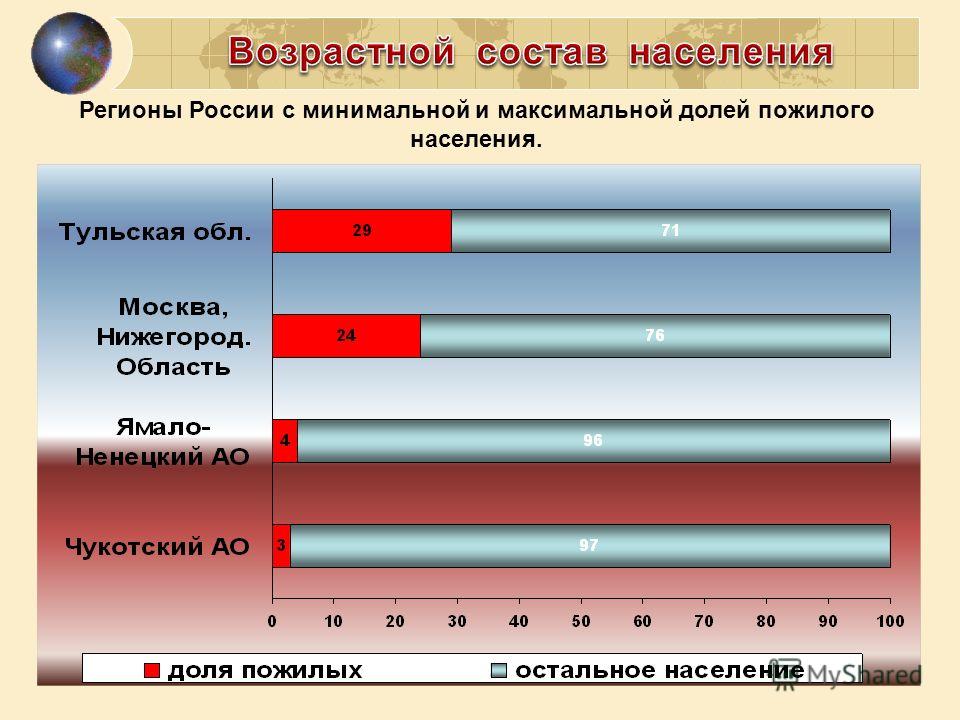 Возрастной состав населения

Регионы России с минимальной и максимальной долей пожилого населения.

Тульская обл.
29
71

Москва, Нижегород. Область
24
76

Ямало-Ненецкий АО
4
96

Чукотский АО
3
97

0 10 20 30 40 50 60 70 80 90 100

доля пожилых
остальное население

MyShared